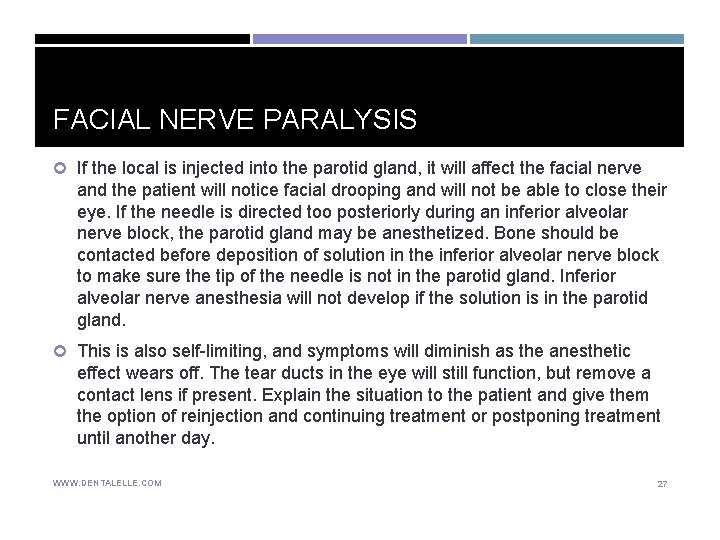 FACIAL NERVE PARALYSIS

If the local is injected into the parotid gland, it will affect the facial nerve and the patient will notice facial drooping and will not be able to close their eye. If the needle is directed too posteriorly during an inferior alveolar nerve block, the parotid gland may be anesthetized. Bone should be contacted before deposition of solution in the inferior alveolar nerve block to make sure the tip of the needle is not in the parotid gland. Inferior alveolar nerve anesthesia will not develop if the solution is in the parotid gland.

This is also self-limiting, and symptoms will diminish as the anesthetic effect wears off. The tear ducts in the eye will still function, but remove a contact lens if present. Explain the situation to the patient and give them the option of reinjection and continuing treatment or postponing treatment until another day.

WWW.DENTALELLE.COM

27